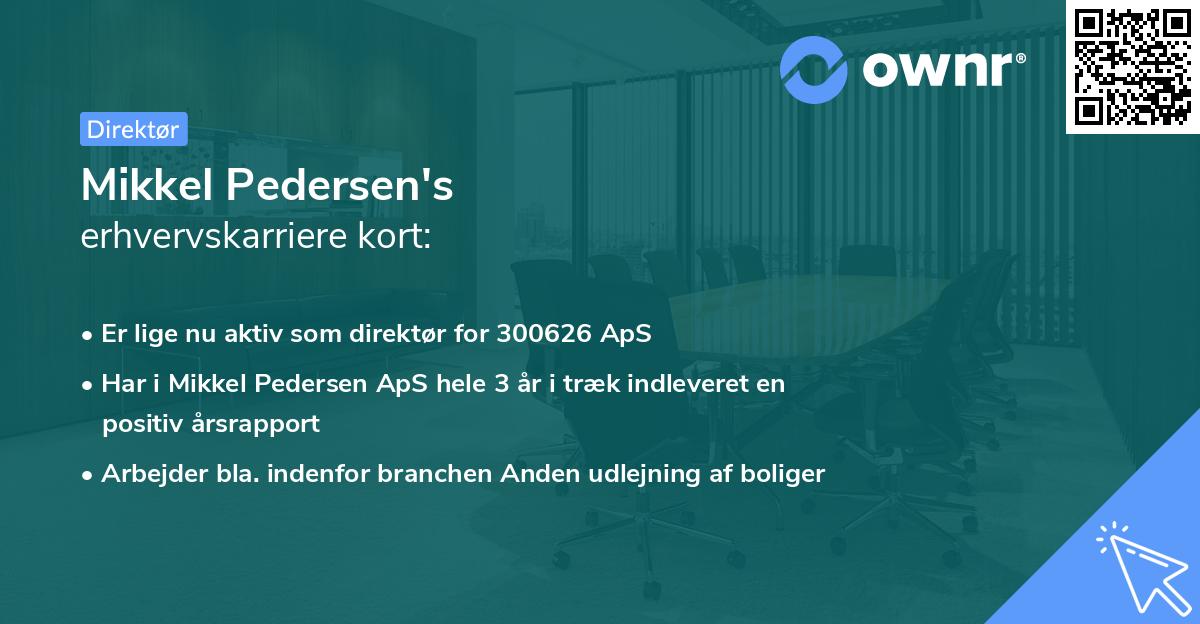 ownr®

Direktør

Mikkel Pedersen's
erhvervskarriere kort:

• Er lige nu aktiv som direktør for 300626 ApS
• Har i Mikkel Pedersen ApS hele 3 år i træk indleveret en positiv årsrapport
• Arbejder bla. indenfor branchen Anden udlejning af boliger